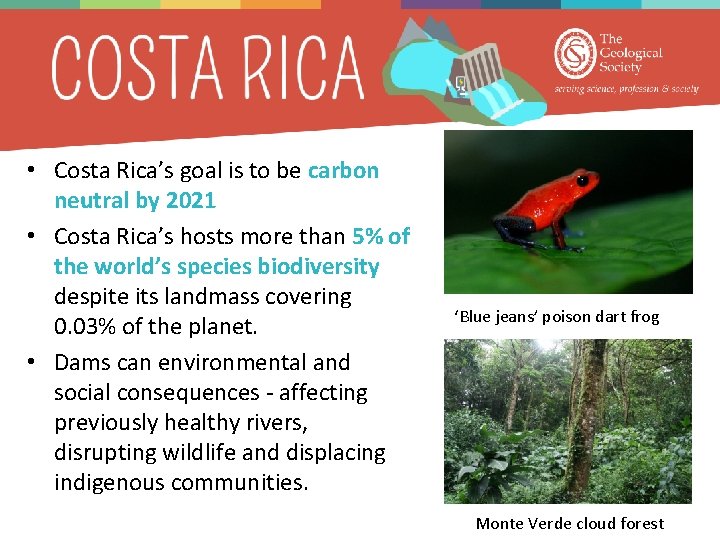 COSTA RICA

The Geological Society

serving science, profession & society

• Costa Rica's goal is to be carbon neutral by 2021

• Costa Rica's hosts more than 5% of the world's species biodiversity despite its landmass covering 0.03% of the planet.

• Dams can environmental and social consequences - affecting previously healthy rivers, disrupting wildlife and displacing indigenous communities.

'Blue jeans' poison dart frog

Monte Verde cloud forest